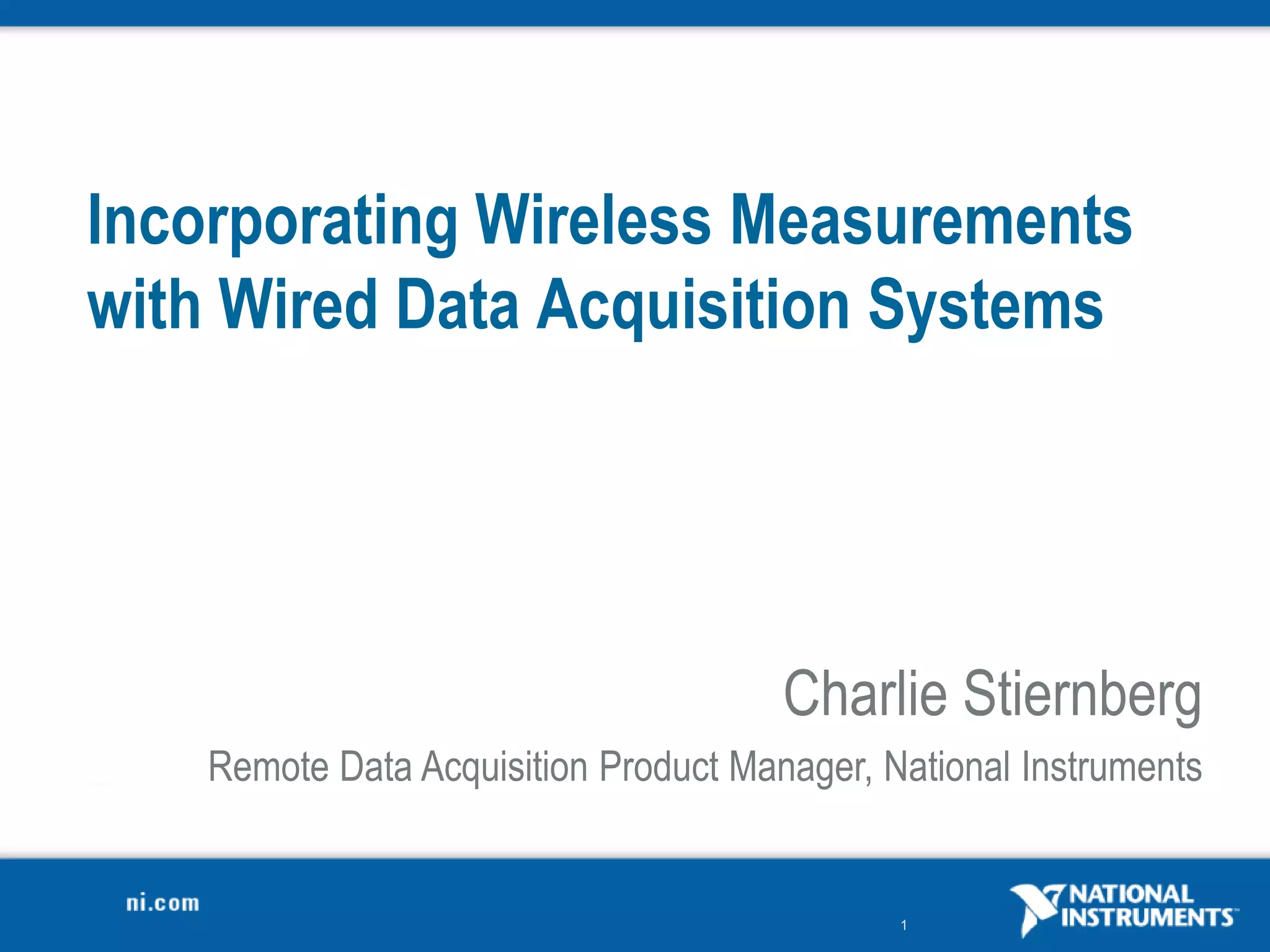 Incorporating Wireless Measurements with Wired Data Acquisition Systems

Charlie Stiernberg

Remote Data Acquisition Product Manager, National Instruments

ni.com

1

NATIONAL INSTRUMENTS™